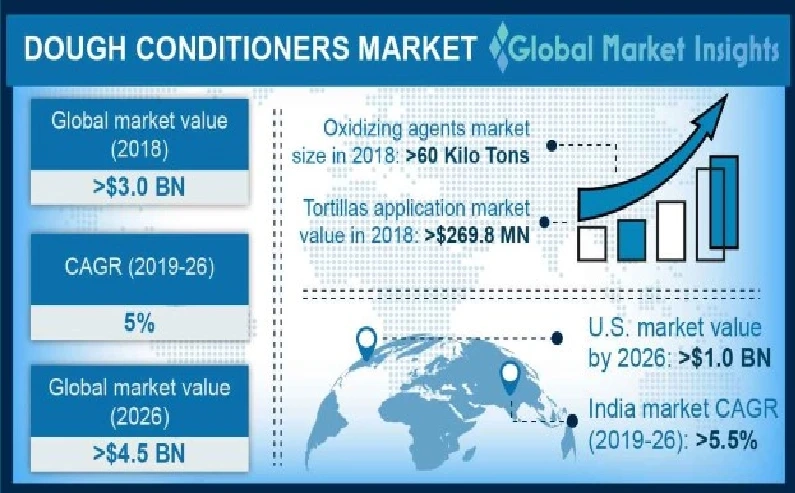 DOUGH CONDITIONERS MARKET Global Market Insights

Global market value (2018)

>$3.0 BN

CAGR (2019-26)

5%

Global market value (2026)

>$4.5 BN

Oxidizing agents market size in 2018: >60 Kilo Tons

Tortillas application market value in 2018: >$269.8 MN

U.S. market value by 2026: >$1.0 BN

India market CAGR (2019-26): >5.5%